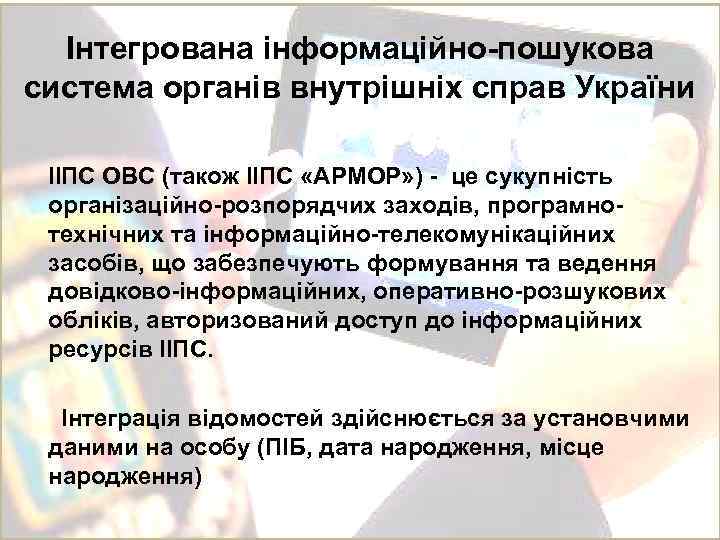 Інтегрована інформаційно-пошукова система органів внутрішніх справ України

ІІПС ОВС (також ІІПС «АРМОР») - це сукупність організаційно-розпорядчих заходів, програмно-технічних та інформаційно-телекомунікаційних засобів, що забезпечують формування та ведення довідково-інформаційних, оперативно-розшукових обліків, авторизований доступ до інформаційних ресурсів ІІПС.

Інтеграція відомостей здійснюється за установчими даними на особу (ПІБ, дата народження, місце народження)